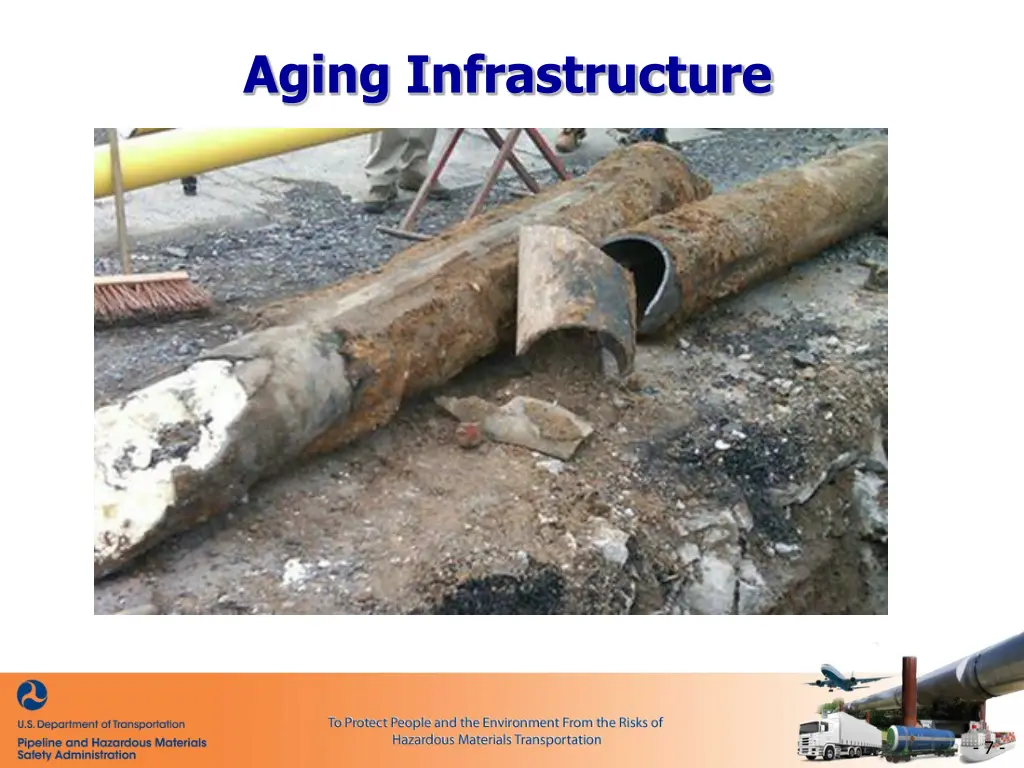 Aging Infrastructure

U.S. Department of Transportation
Pipeline and Hazardous Materials Safety Administration

To Protect People and the Environment From the Risks of Hazardous Materials Transportation

- 7 -